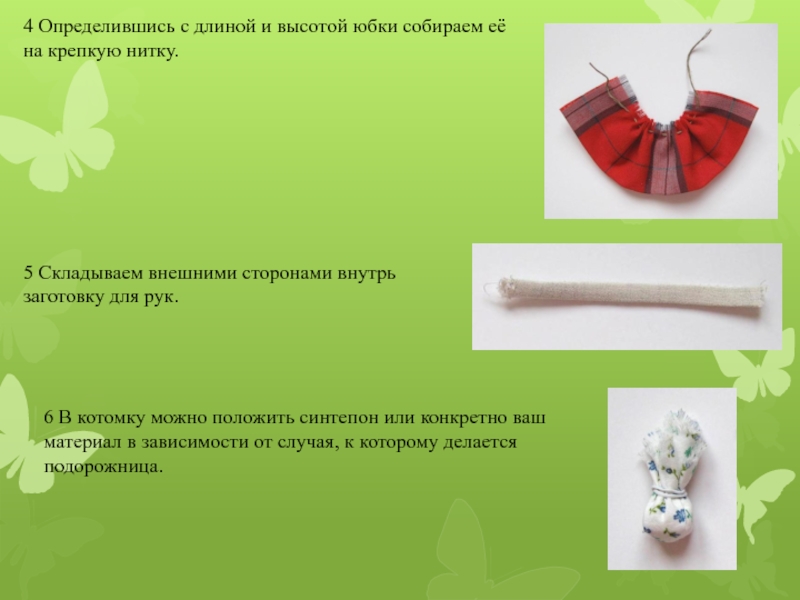 4 Определившись с длиной и высотой юбки собираем её на крепкую нитку.

5 Складываем внешними сторонами внутрь заготовку для рук.

6 В котомку можно положить синтепон или конкретно ваш материал в зависимости от случая, к которому делается подорожница.